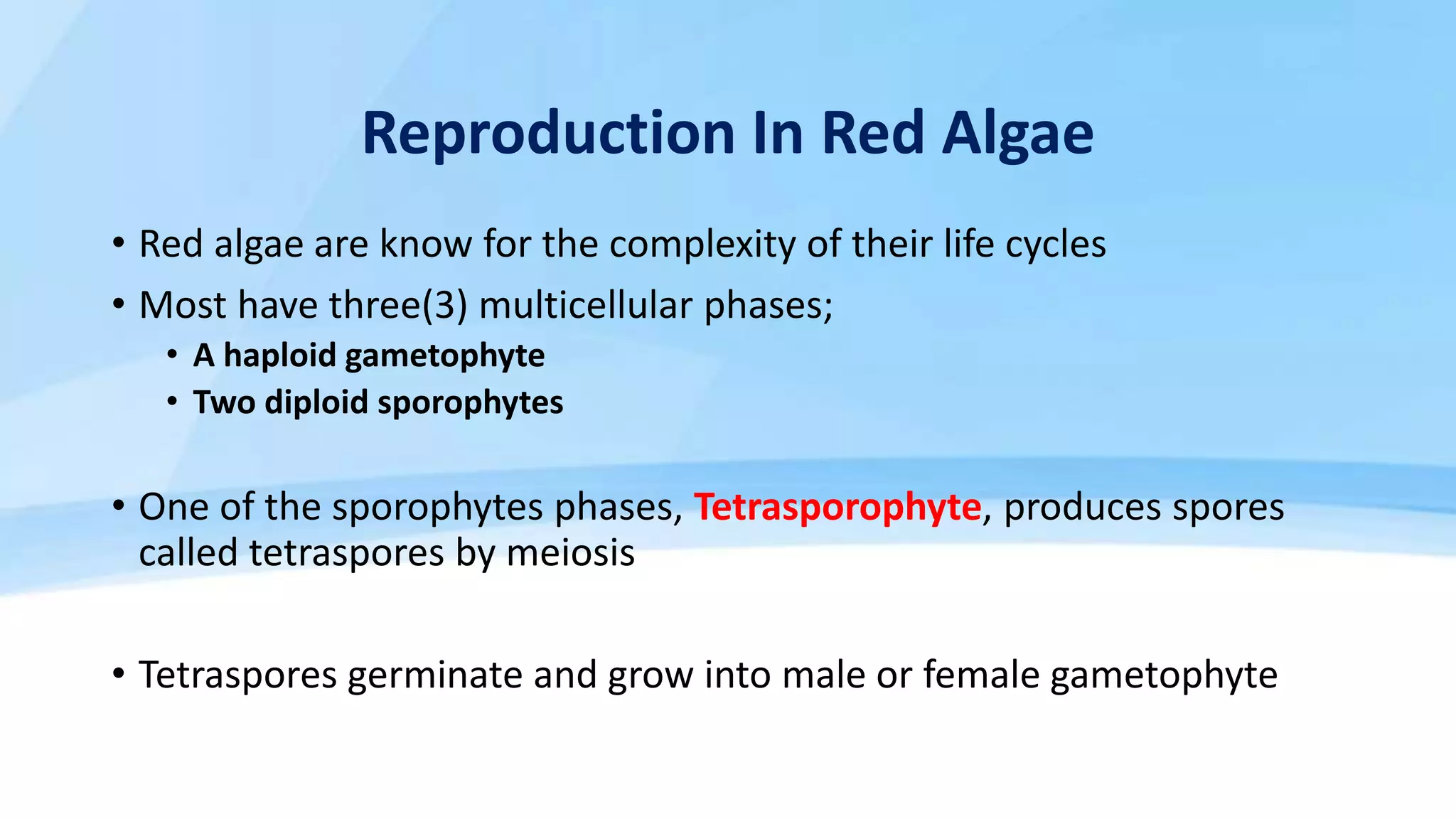 Reproduction In Red Algae

• Red algae are know for the complexity of their life cycles
• Most have three(3) multicellular phases;
  • A haploid gametophyte
  • Two diploid sporophytes

• One of the sporophytes phases, Tetrasporophyte, produces spores called tetraspores by meiosis

• Tetraspores germinate and grow into male or female gametophyte